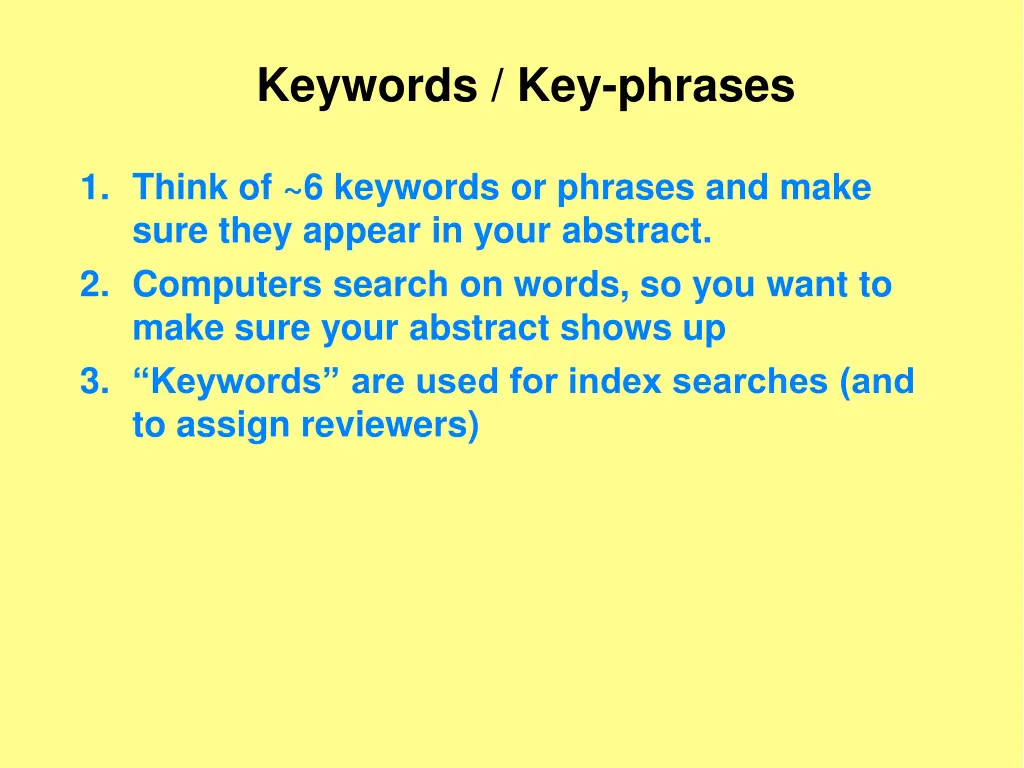 Keywords / Key-phrases

1. Think of ~6 keywords or phrases and make sure they appear in your abstract.
2. Computers search on words, so you want to make sure your abstract shows up
3. “Keywords” are used for index searches (and to assign reviewers)